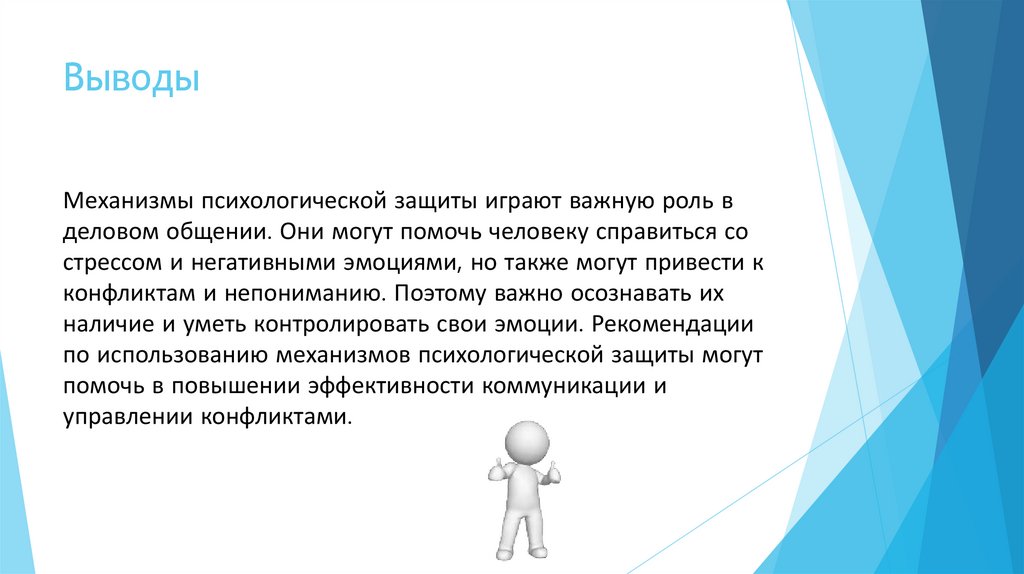 Выводы

Механизмы психологической защиты играют важную роль в деловом общении. Они могут помочь человеку справиться со стрессом и негативными эмоциями, но также могут привести к конфликтам и непониманию. Поэтому важно осознавать их наличие и уметь контролировать свои эмоции. Рекомендации по использованию механизмов психологической защиты могут помочь в повышении эффективности коммуникации и управлении конфликтами.